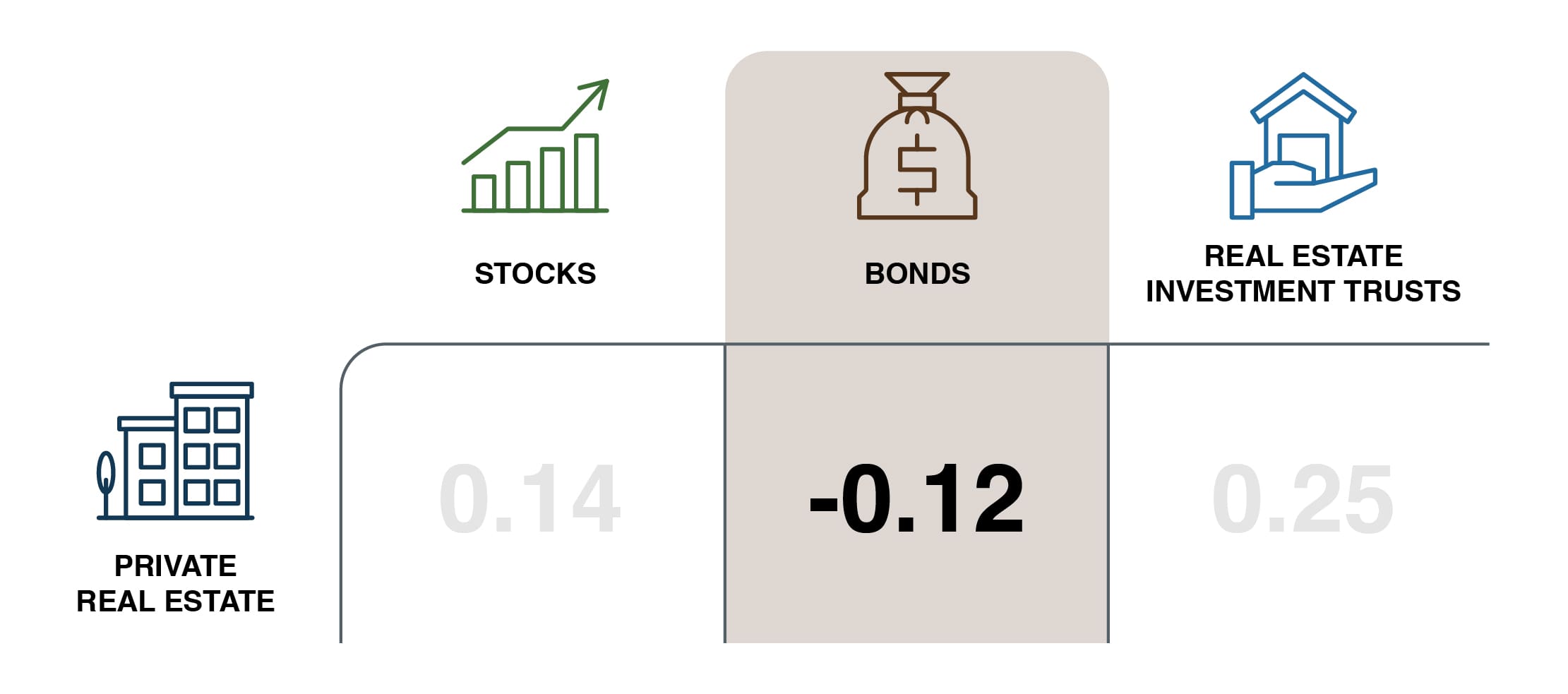 | | STOCKS | BONDS | REAL ESTATE INVESTMENT TRUSTS |
|---|---|---|---|
| PRIVATE REAL ESTATE | 0.14 | -0.12 | 0.25 |